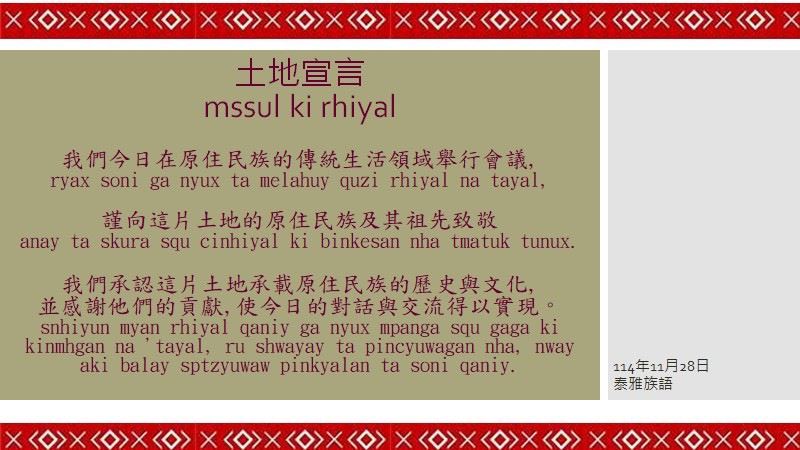 土地宣言
mssul ki rhiyal

我們今日在原住民族的傳統生活領域舉行會議,
ryax soni ga nyux ta melahuy quzi rhiyal na tayal,

謹向這片土地的原住民族及其祖先致敬
anay ta skura squ cinhiyal ki binkesan nha tmatuk tunux.

我們承認這片土地承載原住民族的歷史與文化,
並感謝他們的貢獻,使今日的對話與交流得以實現。
snhiyun myan rhiyal qaniy ga nyux mpanga squ gaga ki kinmhgan na 'tayal, ru shwayay ta pincyuwagan nha, nway aki balay sptzyuwaw pinkyalan ta soni qaniy.

114年11月28日
泰雅族語